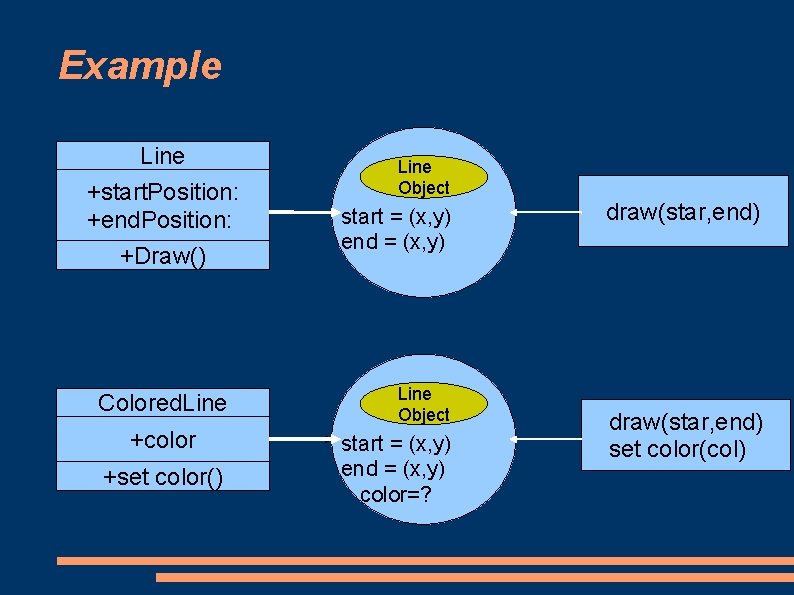 Example

Line
+startPosition:
+endPosition:
+Draw()

Line Object
start = (x,y)
end = (x,y)

draw(star,end)

ColoredLine
+color
+set color()

Line Object
start = (x,y)
end = (x,y)
color=?

draw(star,end)
set color(col)